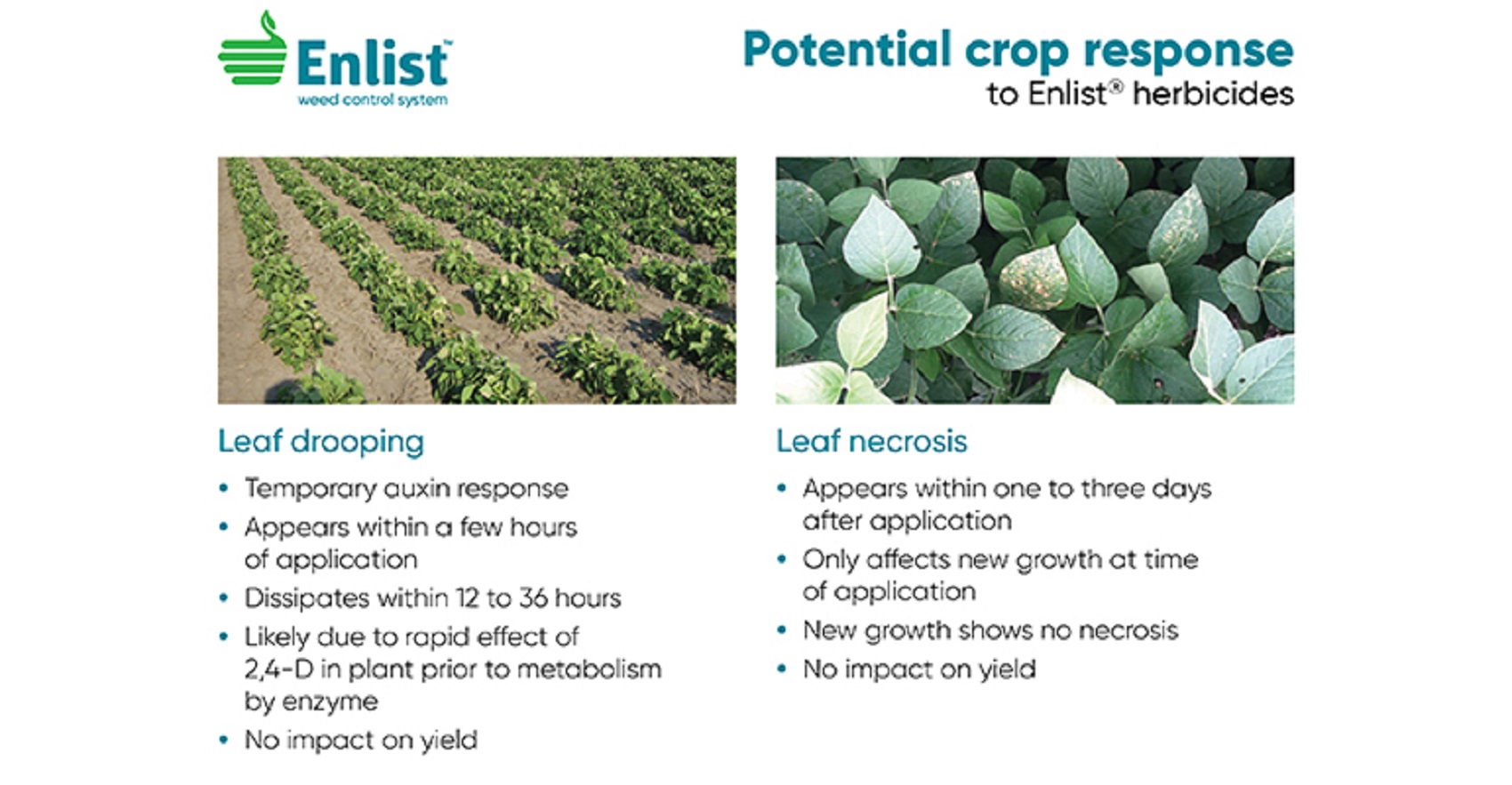 Enlist™
weed control system

Potential crop response
to Enlist® herbicides

Leaf drooping

• Temporary auxin response
• Appears within a few hours of application
• Dissipates within 12 to 36 hours
• Likely due to rapid effect of 2,4-D in plant prior to metabolism by enzyme
• No impact on yield

Leaf necrosis

• Appears within one to three days after application
• Only affects new growth at time of application
• New growth shows no necrosis
• No impact on yield